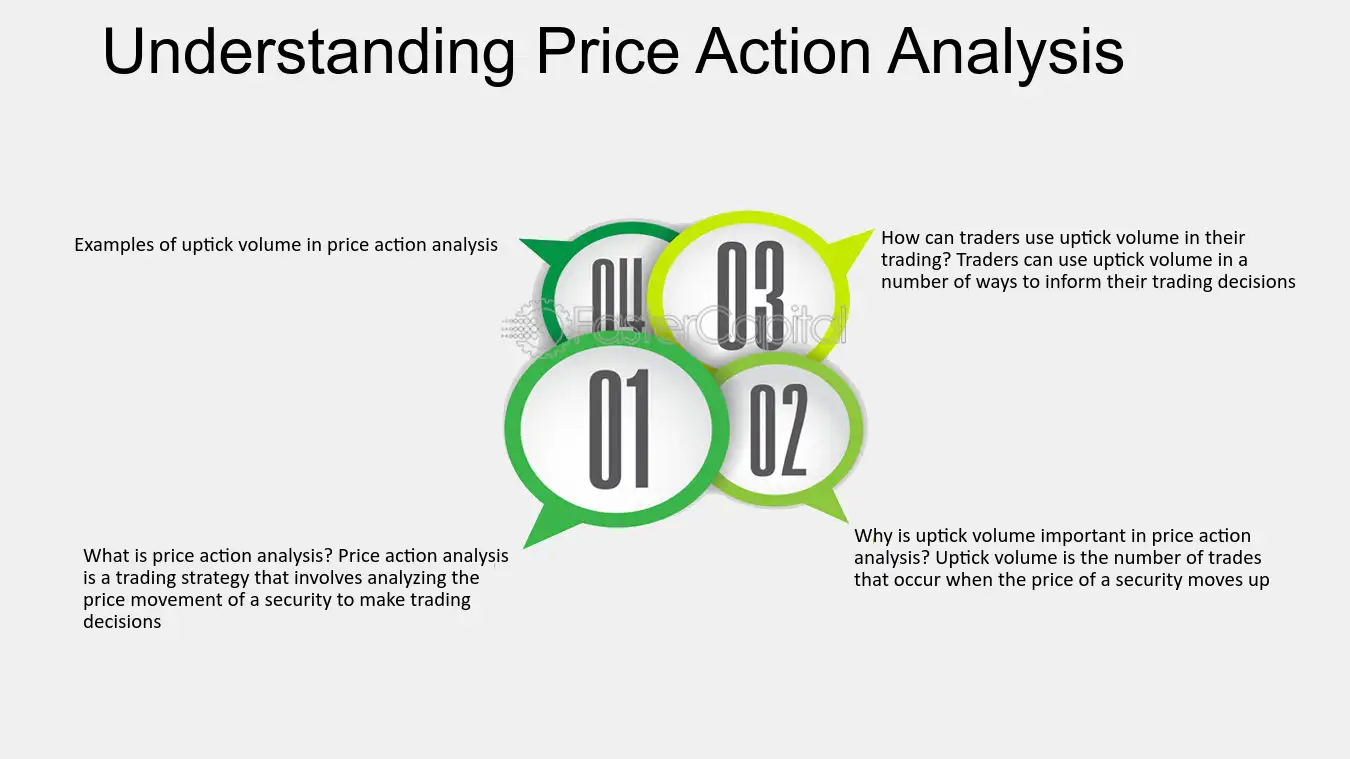 Understanding Price Action Analysis

Examples of uptick volume in price action analysis

04

03

How can traders use uptick volume in their trading? Traders can use uptick volume in a number of ways to inform their trading decisions

01

02

What is price action analysis? Price action analysis is a trading strategy that involves analyzing the price movement of a security to make trading decisions

Why is uptick volume important in price action analysis? Uptick volume is the number of trades that occur when the price of a security moves up

FasterCapital